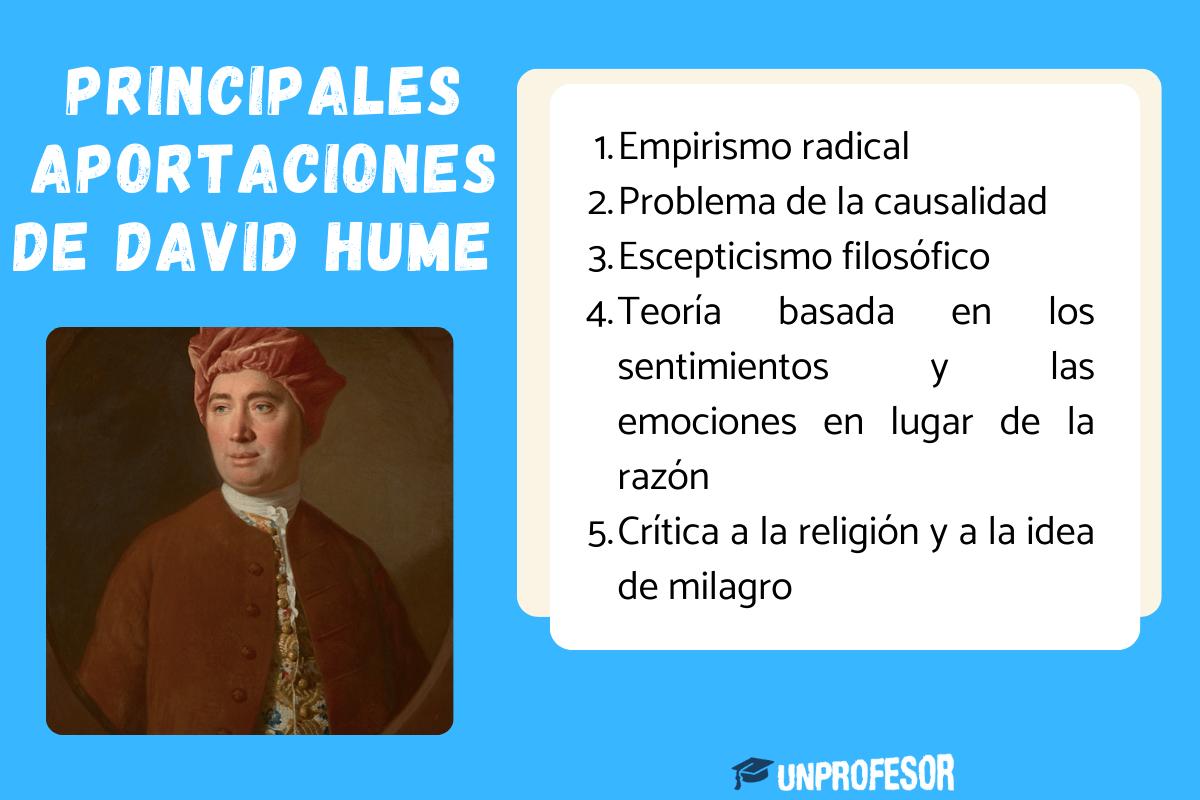 PRINCIPALES APORTACIONES DE DAVID HUME

1. Empirismo radical
2. Problema de la causalidad
3. Escepticismo filosófico
4. Teoría basada en los sentimientos y las emociones en lugar de la razón
5. Crítica a la religión y a la idea de milagro

UNPROFESOR